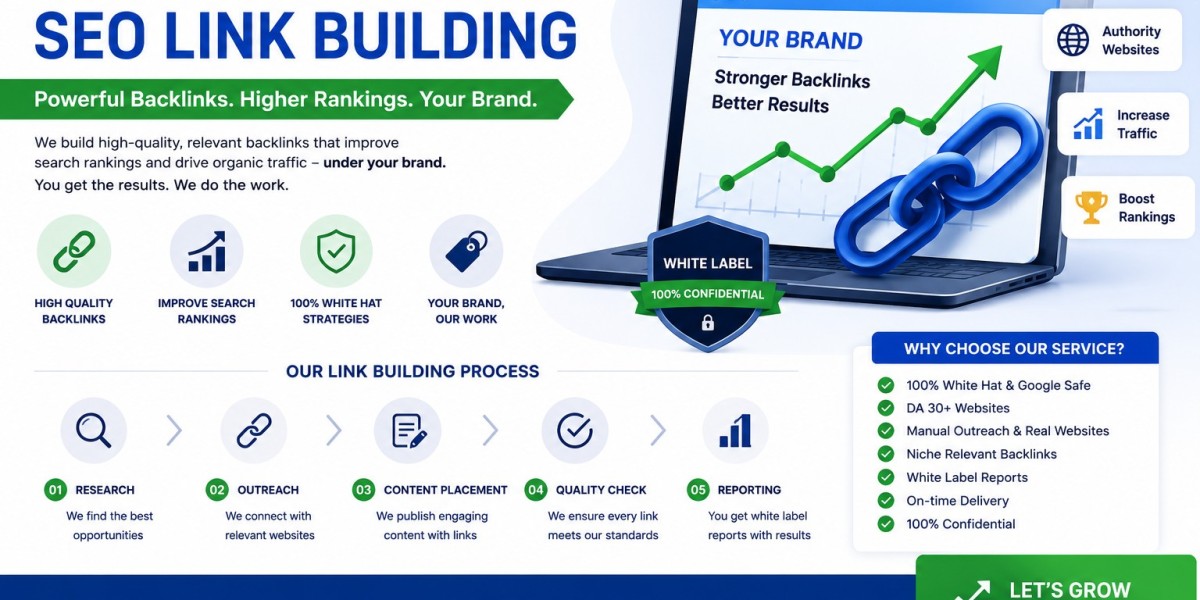 SEO LINK BUILDING

Powerful Backlinks. Higher Rankings. Your Brand.

We build high-quality, relevant backlinks that improve search rankings and drive organic traffic – under your brand. You get the results. We do the work.

HIGH QUALITY BACKLINKS

IMPROVE SEARCH RANKINGS

100% WHITE HAT STRATEGIES

YOUR BRAND, OUR WORK

YOUR BRAND

Stronger Backlinks Better Results

WHITE LABEL

100% CONFIDENTIAL

Authority Websites

Increase Traffic

Boost Rankings

OUR LINK BUILDING PROCESS

01 RESEARCH
We find the best opportunities

02 OUTREACH
We connect with relevant websites

03 CONTENT PLACEMENT
We publish engaging content with links

04 QUALITY CHECK
We ensure every link meets our standards

05 REPORTING
You get white label reports with results

WHY CHOOSE OUR SERVICE?

100% White Hat & Google Safe
DA 30+ Websites
Manual Outreach & Real Websites
Niche Relevant Backlinks
White Label Reports
On-time Delivery
100% Confidential

LET'S GROW